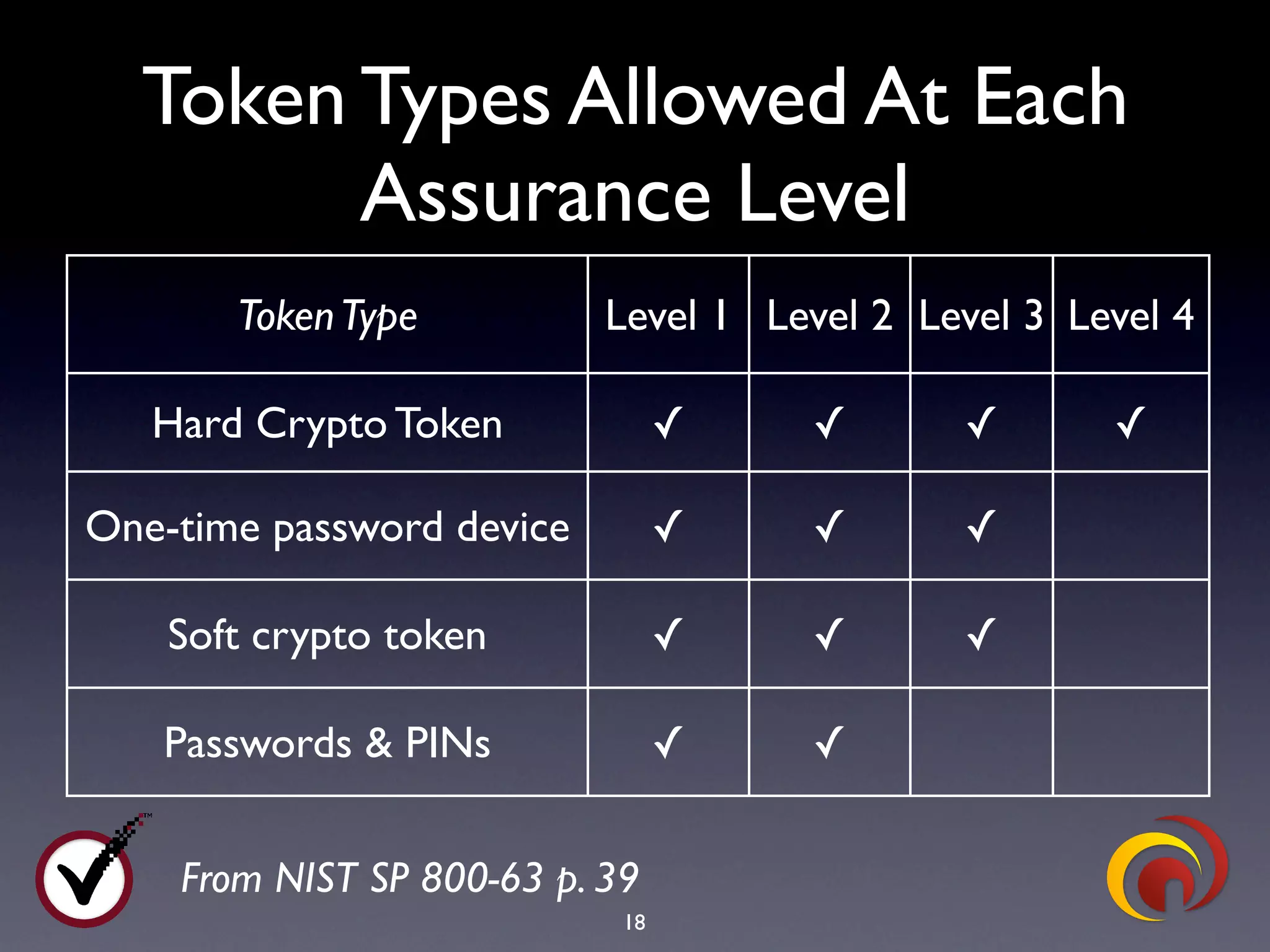 Token Types Allowed At Each Assurance Level

| Token Type | Level 1 | Level 2 | Level 3 | Level 4 |
|---|---|---|---|---|
| Hard Crypto Token | ✓ | ✓ | ✓ | ✓ |
| One-time password device | ✓ | ✓ | ✓ | |
| Soft crypto token | ✓ | ✓ | ✓ | |
| Passwords & PINs | ✓ | ✓ | | |

TM

From NIST SP 800-63 p. 39

18